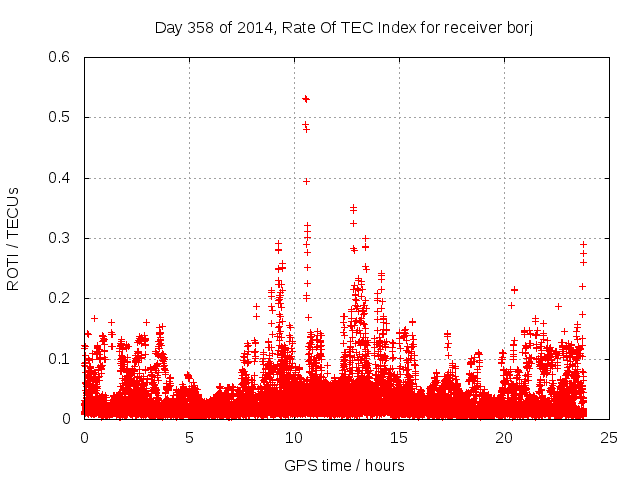 Day 358 of 2014, Rate Of TEC Index for receiver borj

ROTI / TECUs

0.6
0.5
0.4
0.3
0.2
0.1
0

0
5
10
15
20
25

GPS time / hours